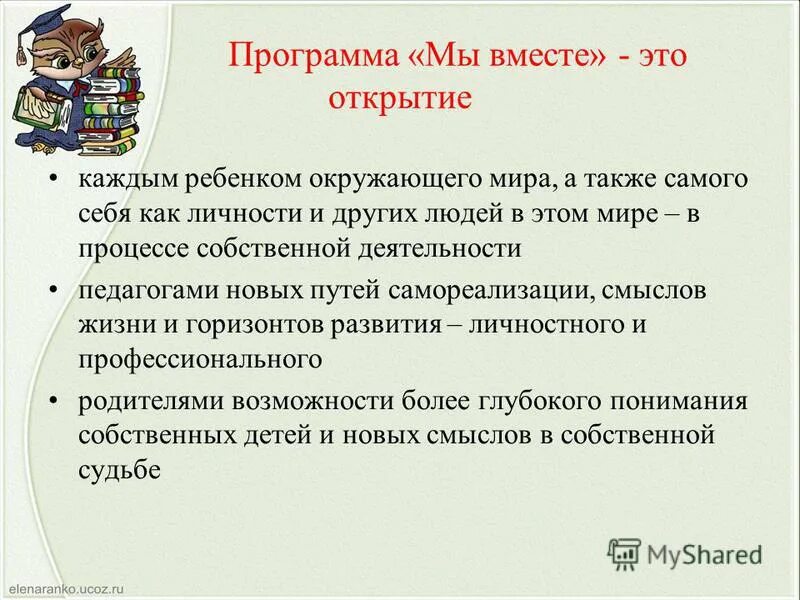 Программа «Мы вместе» - это открытие

• каждым ребенком окружающего мира, а также самого себя как личности и других людей в этом мире – в процессе собственной деятельности
• педагогами новых путей самореализации, смыслов жизни и горизонтов развития – личностного и профессионального
• родителями возможности более глубокого понимания собственных детей и новых смыслов в собственной судьбе

MyShared

elenaranko.ucoz.ru